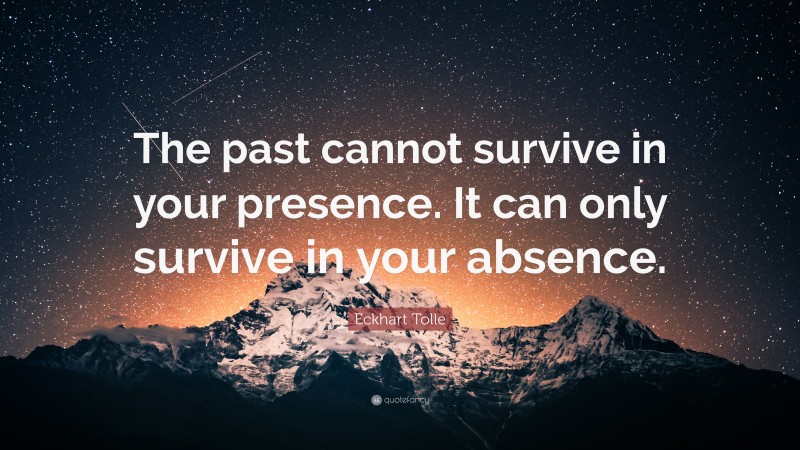 The past cannot survive in your presence. It can only survive in your absence.

Eckhart Tolle

quotefancy